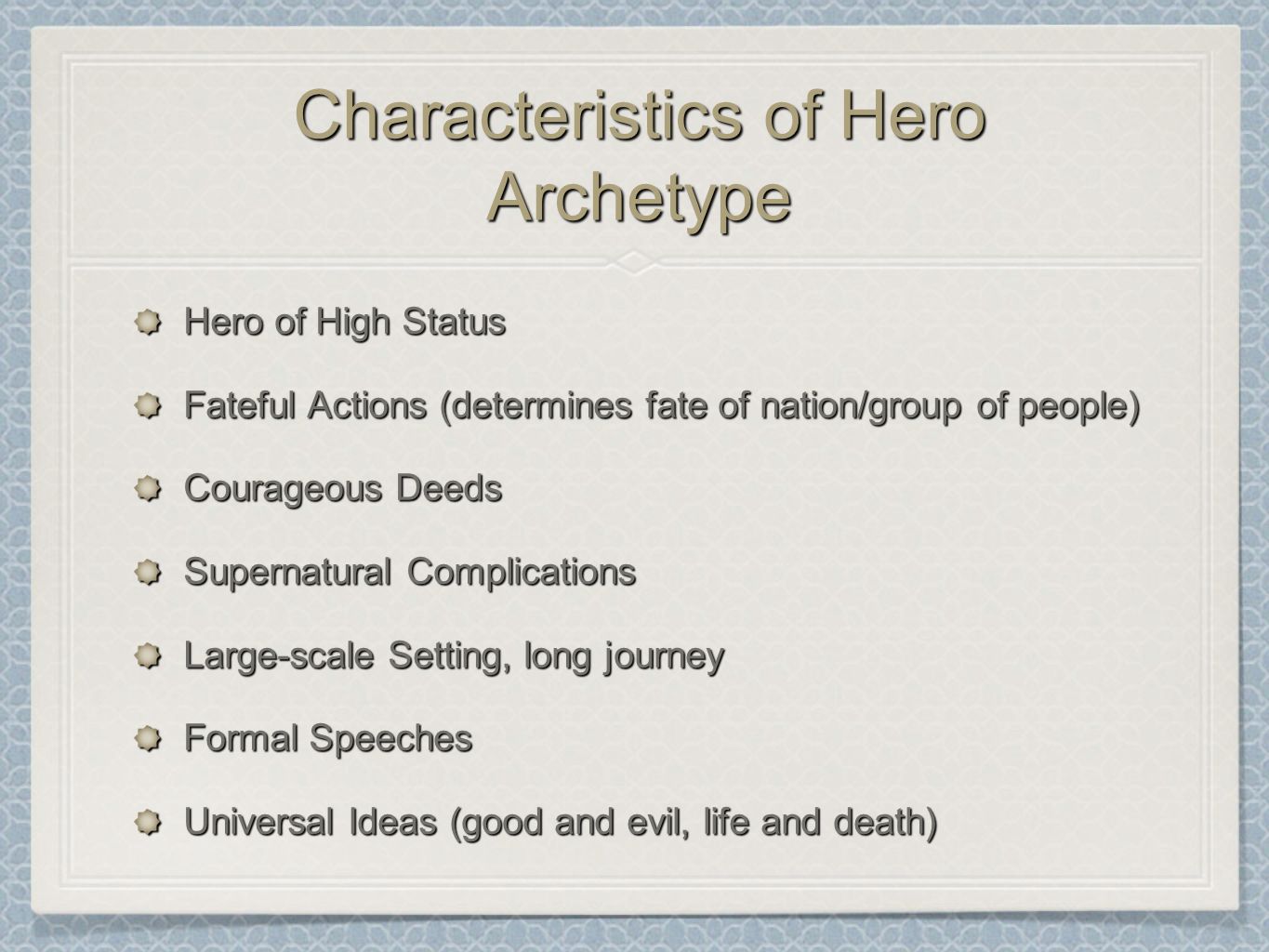 Characteristics of Hero Archetype

Hero of High Status

Fateful Actions (determines fate of nation/group of people)

Courageous Deeds

Supernatural Complications

Large-scale Setting, long journey

Formal Speeches

Universal Ideas (good and evil, life and death)